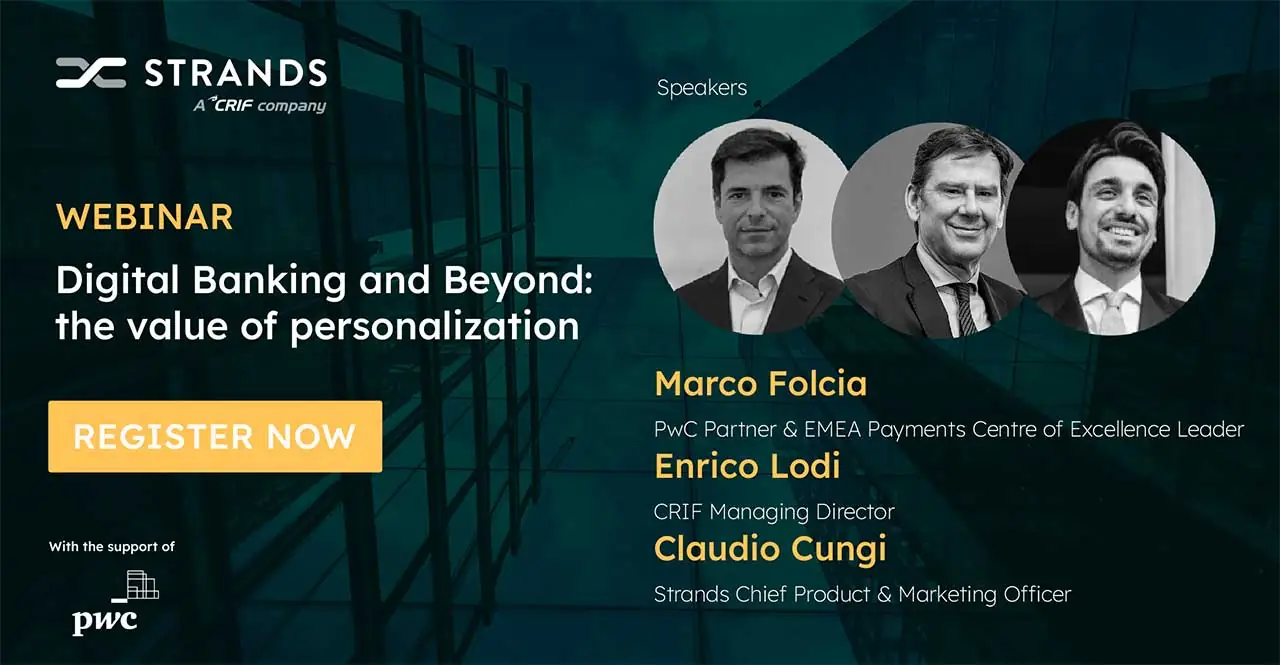 STRANDS
A CRIF company

WEBINAR

Digital Banking and Beyond: the value of personalization

REGISTER NOW

With the support of

pwc

Speakers

Marco Folcia
PwC Partner & EMEA Payments Centre of Excellence Leader

Enrico Lodi
CRIF Managing Director

Claudio Cungi
Strands Chief Product & Marketing Officer